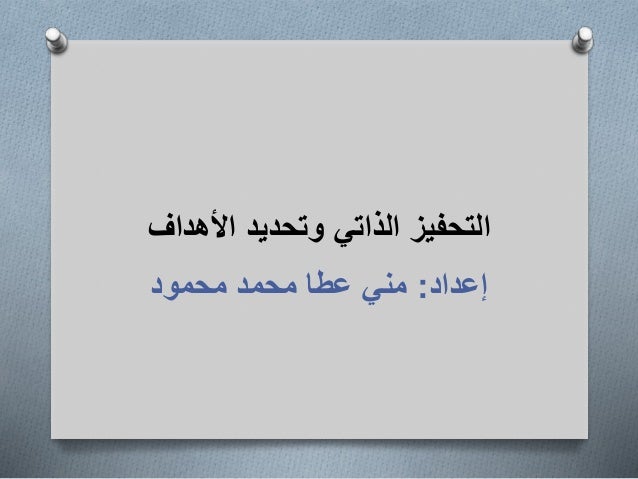 التحفيز الذاتي وتحديد الأهداف

إعداد: مني عطا محمد محمود